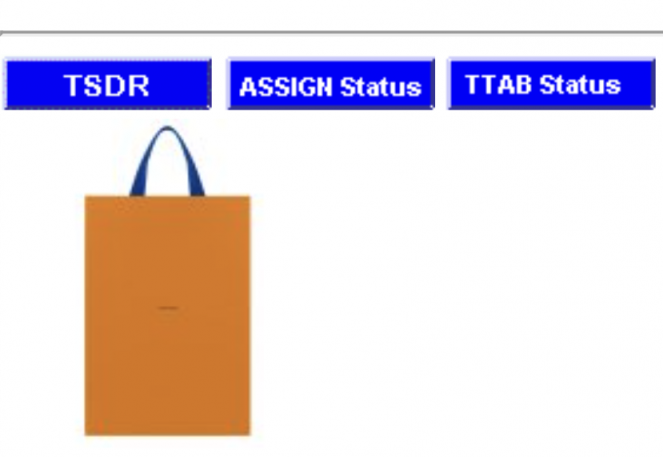 TSDR ASSIGN Status TTAB Status